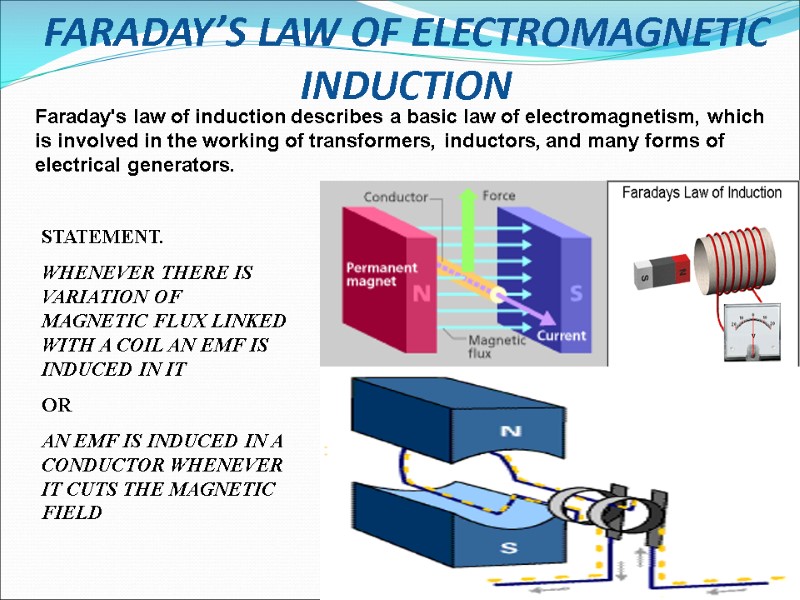 FARADAY'S LAW OF ELECTROMAGNETIC INDUCTION

Faraday's law of induction describes a basic law of electromagnetism, which is involved in the working of transformers, inductors, and many forms of electrical generators.

STATEMENT.

WHENEVER THERE IS VARIATION OF MAGNETIC FLUX LINKED WITH A COIL AN EMF IS INDUCED IN IT

OR

AN EMF IS INDUCED IN A CONDUCTOR WHENEVER IT CUTS THE MAGNETIC FIELD

Conductor
Force
Permanent magnet
N
S
Magnetic flux
Current

Faradays Law of Induction
S
N

N
S